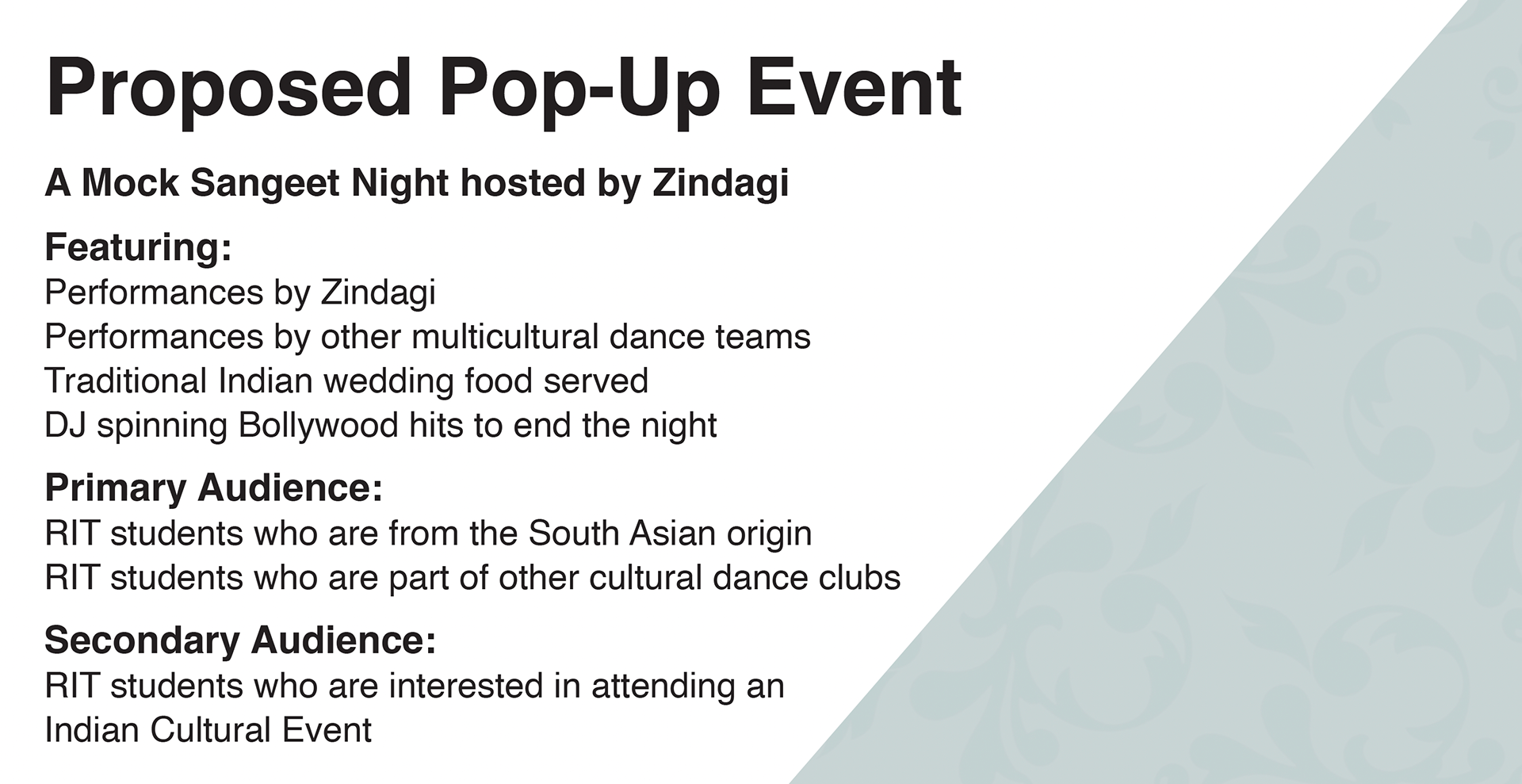 Proposed Pop-Up Event

A Mock Sangeet Night hosted by Zindagi

Featuring:
Performances by Zindagi
Performances by other multicultural dance teams
Traditional Indian wedding food served
DJ spinning Bollywood hits to end the night

Primary Audience:
RIT students who are from the South Asian origin
RIT students who are part of other cultural dance clubs

Secondary Audience:
RIT students who are interested in attending an Indian Cultural Event